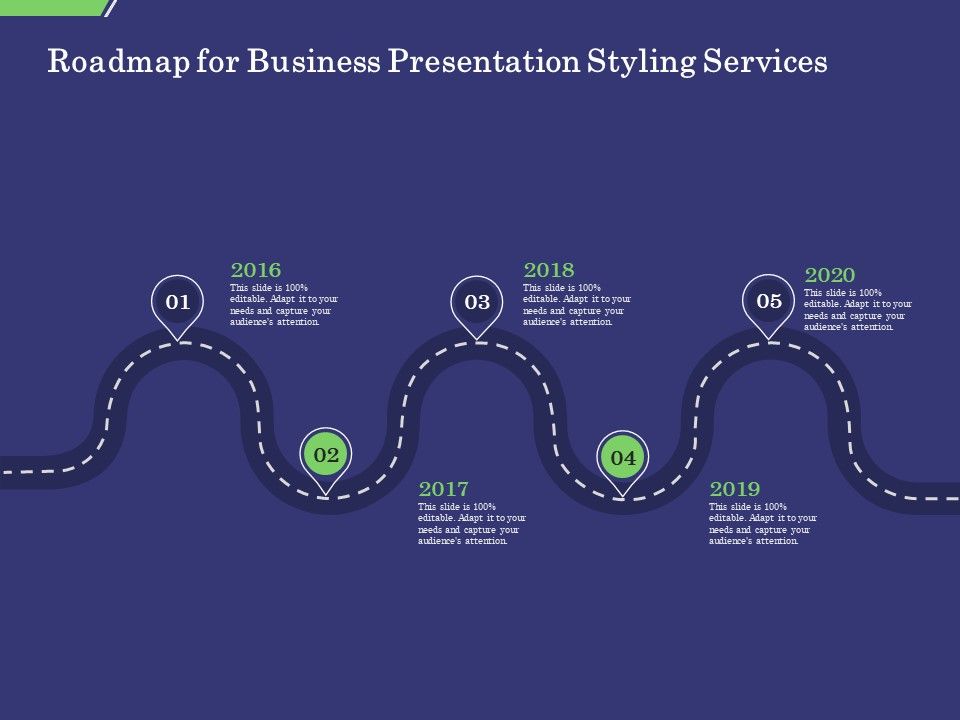 Roadmap for Business Presentation Styling Services

01

2016
This slide is 100% editable. Adapt it to your needs and capture your audience's attention.

02

2017
This slide is 100% editable. Adapt it to your needs and capture your audience's attention.

03

2018
This slide is 100% editable. Adapt it to your needs and capture your audience's attention.

04

2019
This slide is 100% editable. Adapt it to your needs and capture your audience's attention.

05

2020
This slide is 100% editable. Adapt it to your needs and capture your audience's attention.